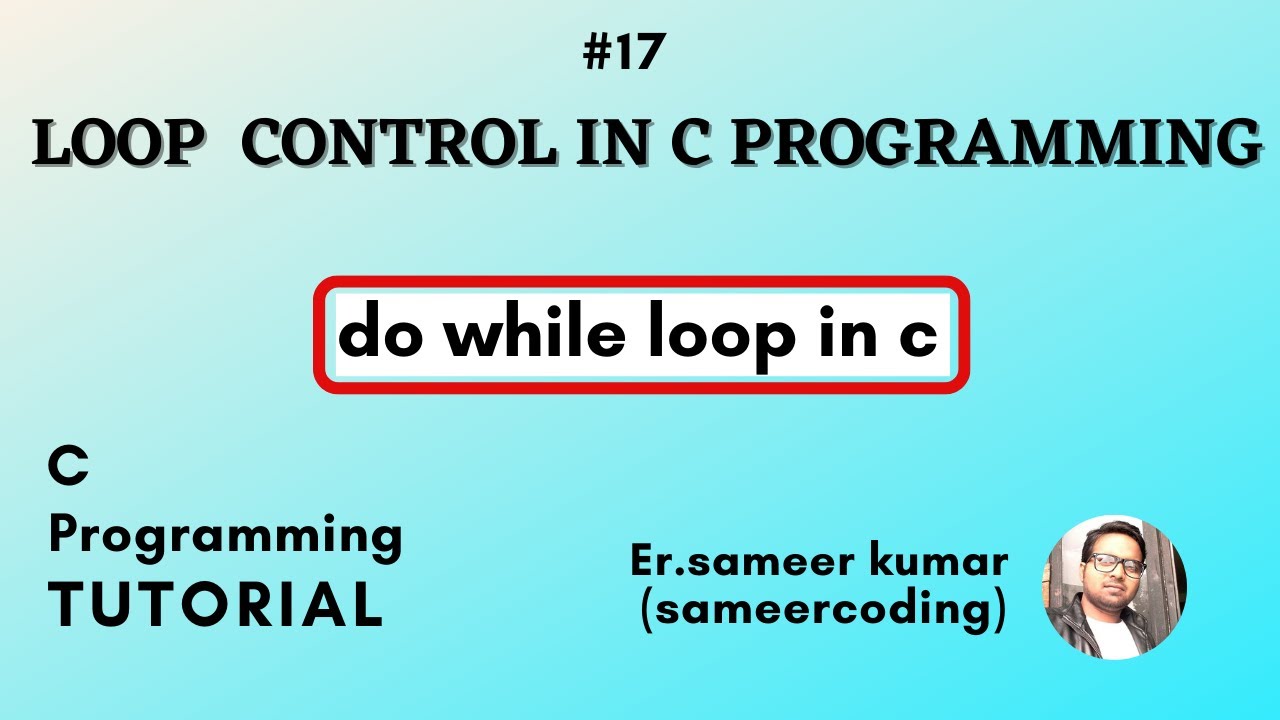 #17
LOOP CONTROL IN C PROGRAMMING

do while loop in c

C
Programming
TUTORIAL

Er.sameer kumar
(sameercoding)